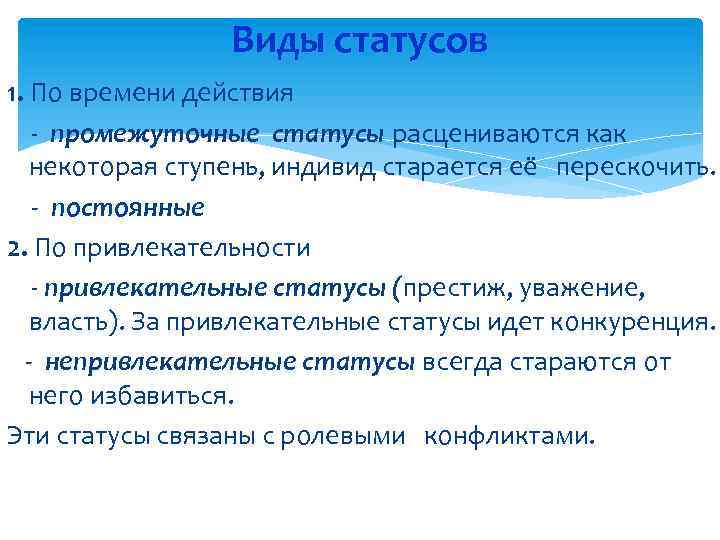 Виды статусов

1. По времени действия

- промежуточные статусы расцениваются как некоторая ступень, индивид старается её перескочить.

- постоянные

2. По привлекательности

- привлекательные статусы (престиж, уважение, власть). За привлекательные статусы идет конкуренция.

- непривлекательные статусы всегда стараются от него избавиться.

Эти статусы связаны с ролевыми конфликтами.